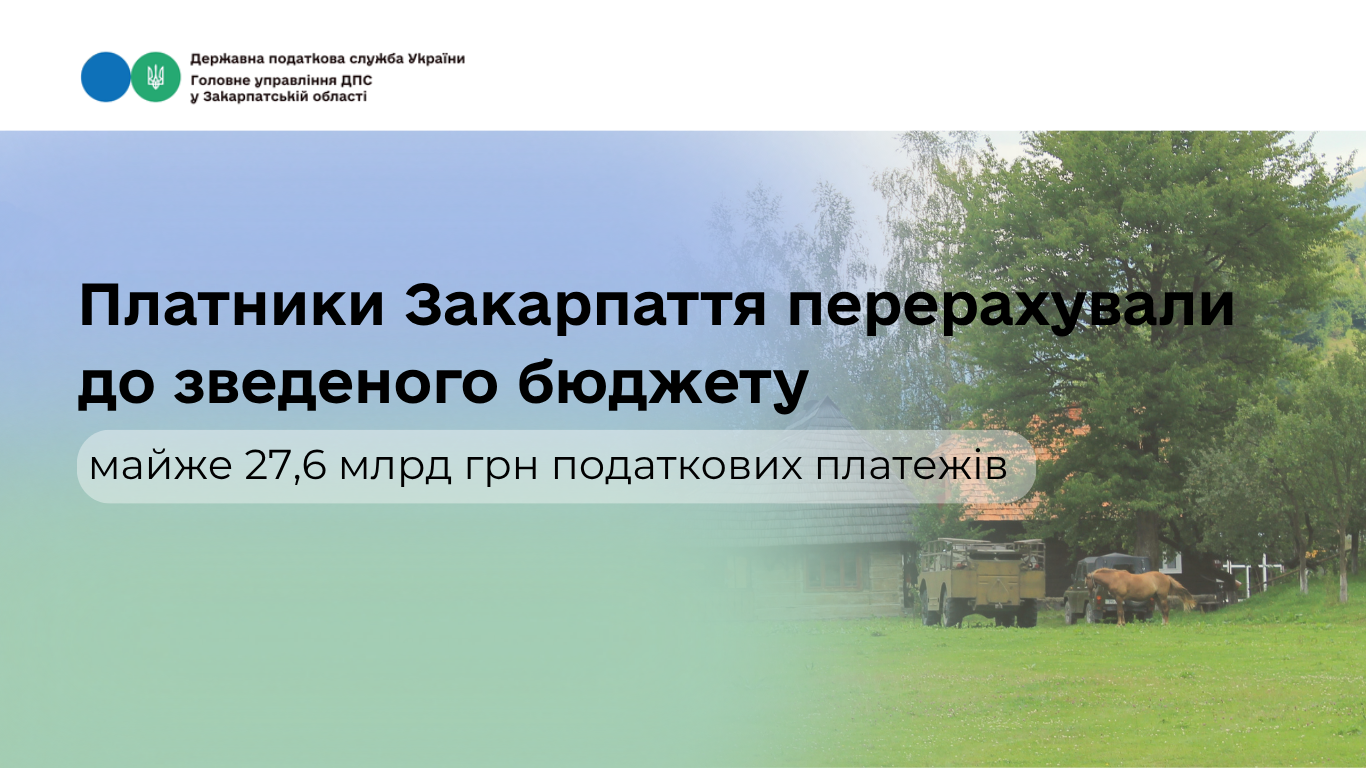 Державна податкова служба України
Головне управління ДПС
у Закарпатській області

Платники Закарпаття перерахували до зведеного бюджету

майже 27,6 млрд грн податкових платежів